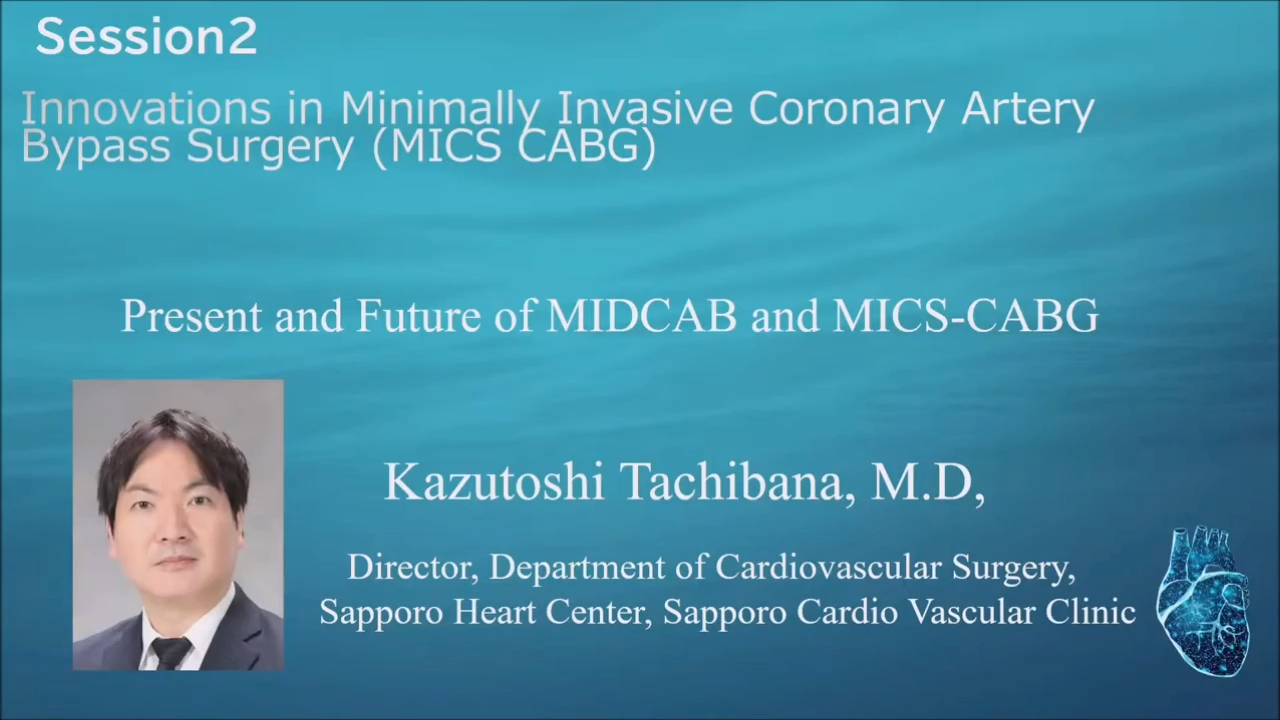 Session2

Innovations in Minimally Invasive Coronary Artery Bypass Surgery (MICS CABG)

Present and Future of MIDCAB and MICS-CABG

Kazutoshi Tachibana, M.D,

Director, Department of Cardiovascular Surgery, Sapporo Heart Center, Sapporo Cardio Vascular Clinic